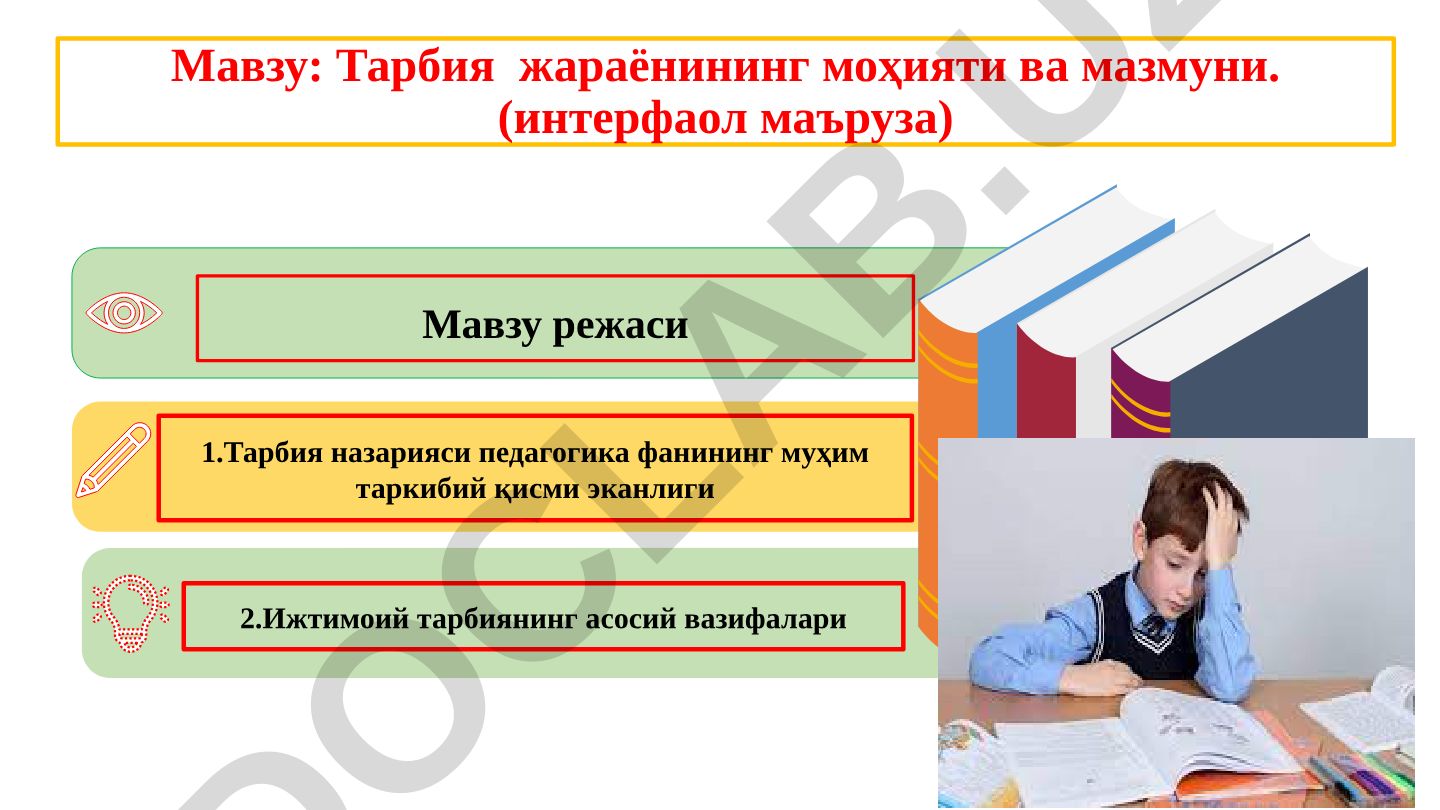 Мавзу: Тарбия жараёнининг моҳияти ва мазмуни. (интерфаол маъруза)

Мавзу режаси

1.Тарбия назарияси педагогика фанининг муҳим таркибий қисми эканлиги

2.Ижтимоий тарбиянинг асосий вазифалари

DOCLAB.UZ